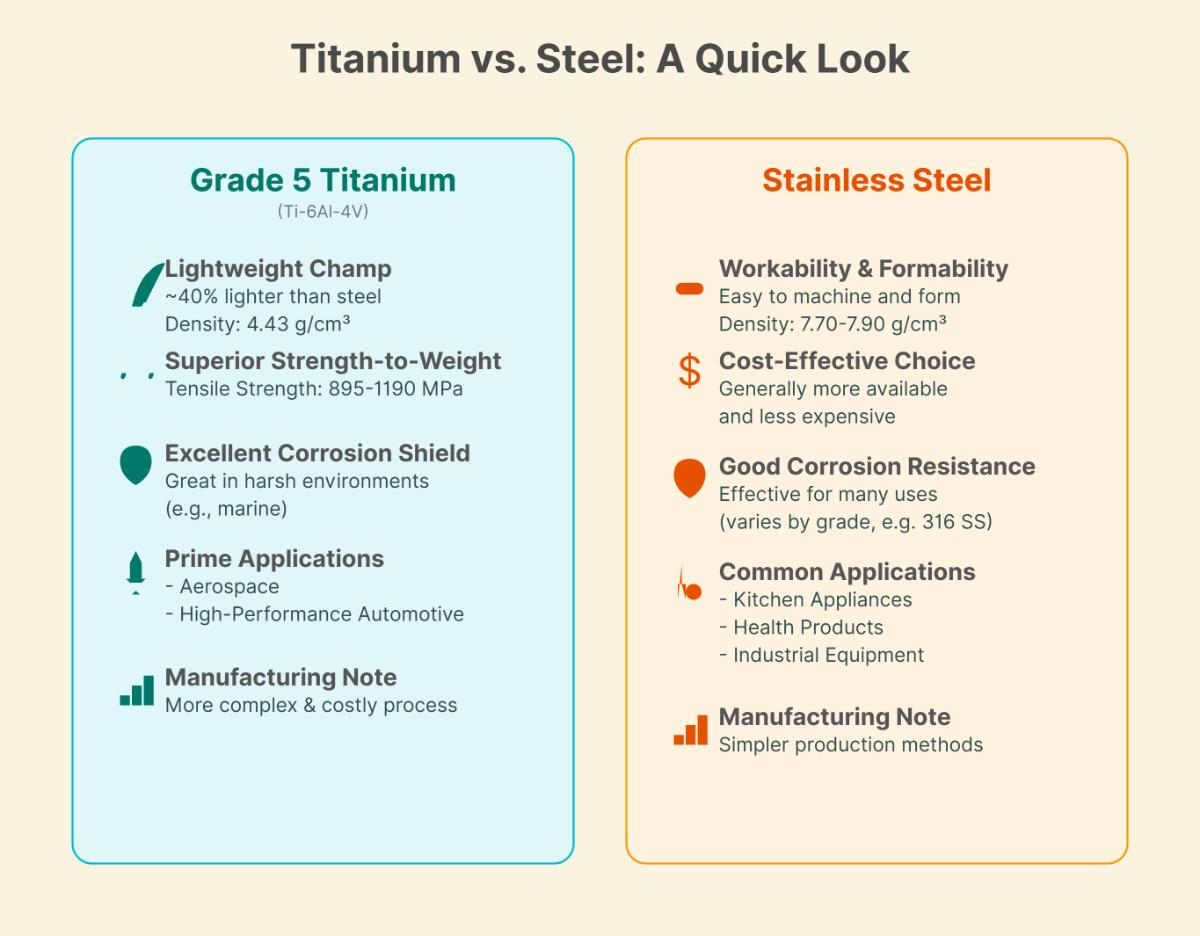 Titanium vs. Steel: A Quick Look

Grade 5 Titanium
(Ti-6Al-4V)

Lightweight Champ
~40% lighter than steel
Density: 4.43 g/cm³

Superior Strength-to-Weight
Tensile Strength: 895-1190 MPa

Excellent Corrosion Shield
Great in harsh environments (e.g., marine)

Prime Applications
- Aerospace
- High-Performance Automotive

Manufacturing Note
More complex & costly process

Stainless Steel

Workability & Formability
Easy to machine and form
Density: 7.70-7.90 g/cm³

$
Cost-Effective Choice
Generally more available and less expensive

Good Corrosion Resistance
Effective for many uses (varies by grade, e.g. 316 SS)

Common Applications
- Kitchen Appliances
- Health Products
- Industrial Equipment

Manufacturing Note
Simpler production methods